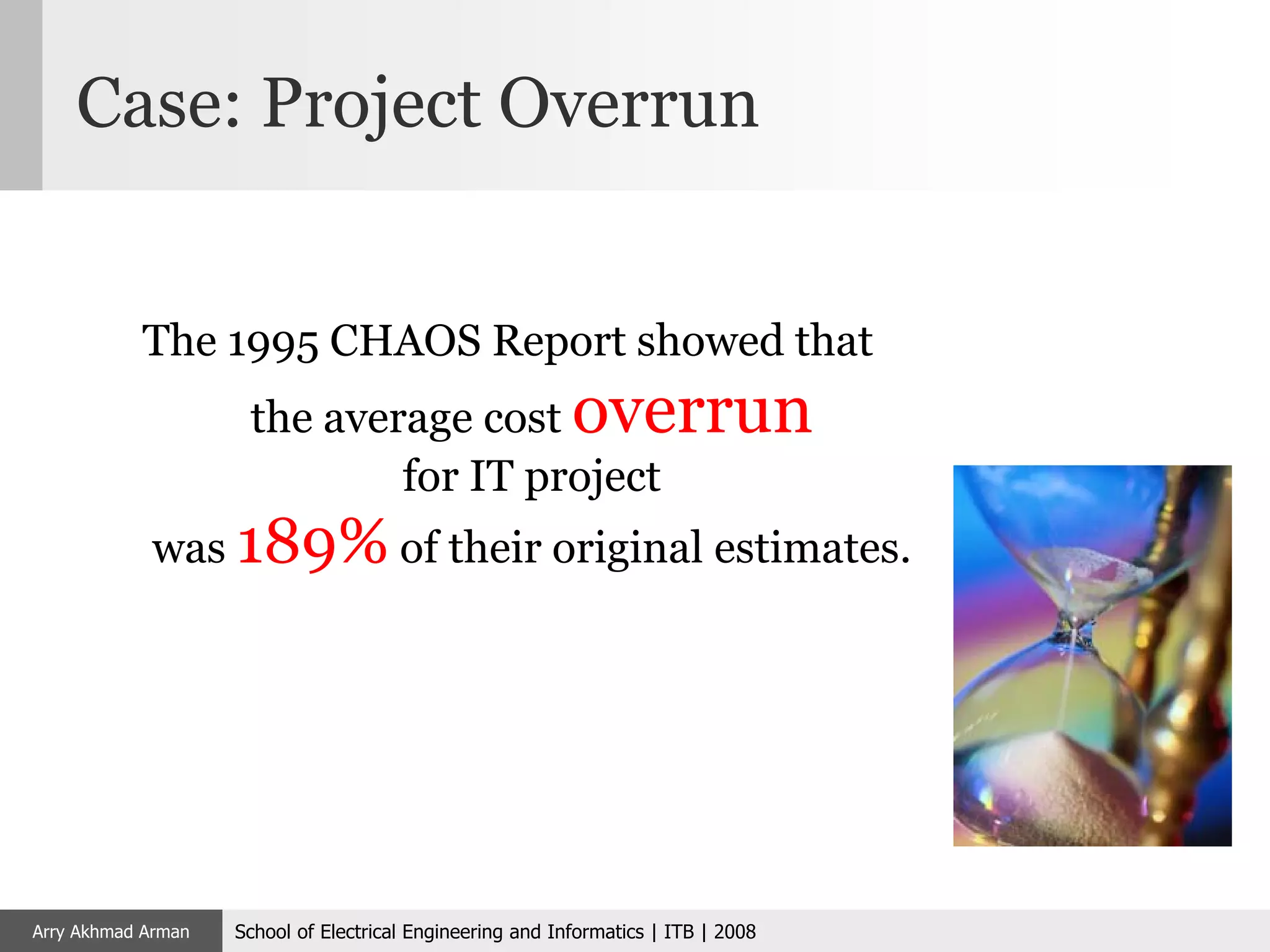 Case: Project Overrun

The 1995 CHAOS Report showed that the average cost overrun for IT project was 189% of their original estimates.

Arry Akhmad Arman

School of Electrical Engineering and Informatics | ITB | 2008